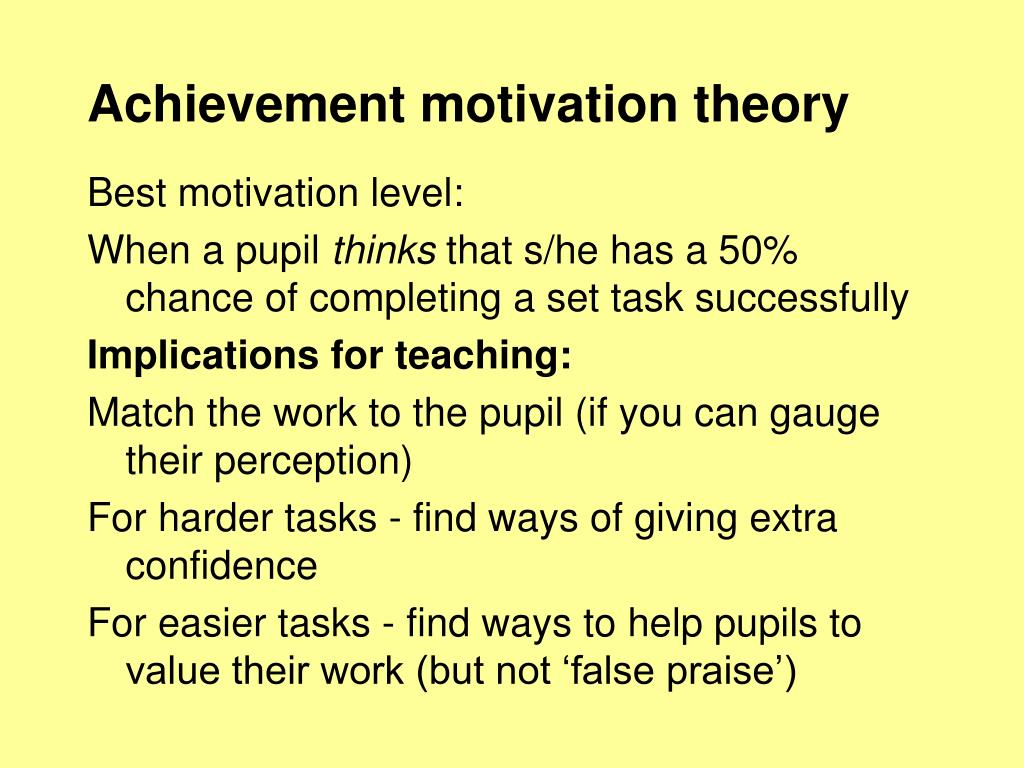 Achievement motivation theory

Best motivation level:

When a pupil thinks that s/he has a 50% chance of completing a set task successfully

Implications for teaching:

Match the work to the pupil (if you can gauge their perception)

For harder tasks - find ways of giving extra confidence

For easier tasks - find ways to help pupils to value their work (but not ‘false praise’)